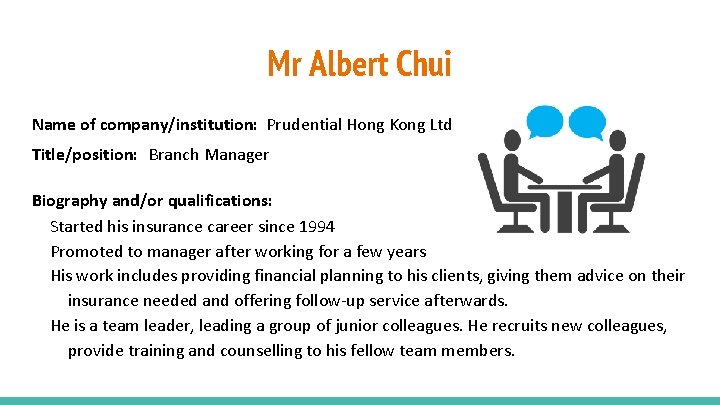 Mr Albert Chui

Name of company/institution: Prudential Hong Kong Ltd

Title/position: Branch Manager

Biography and/or qualifications:

Started his insurance career since 1994

Promoted to manager after working for a few years

His work includes providing financial planning to his clients, giving them advice on their insurance needed and offering follow-up service afterwards.

He is a team leader, leading a group of junior colleagues. He recruits new colleagues, provide training and counselling to his fellow team members.